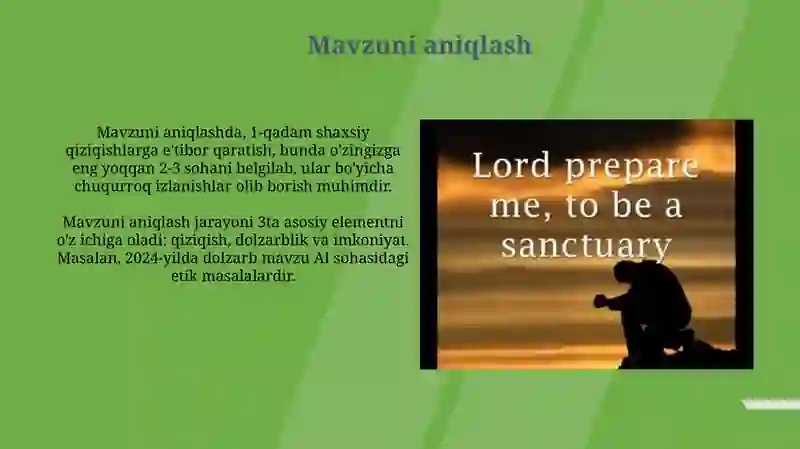 Mavzuni aniqlash

Mavzuni aniqlashda, 1-qadam shaxsiy qiziqishlarga e'tibor qaratish, bunda o'zingizga eng yoqqan 2-3 sohani belgilab, ular bo'yicha chuqurroq izlanishlar olib borish muhimdir.

Mavzuni aniqlash jarayoni 3ta asosiy elementni o'z ichiga oladi: qiziqish, dolzarblik va imkoniyat. Masalan, 2024-yilda dolzarb mavzu AI sohasidagi etik masalalardir.

Lord prepare me, to be a sanctuary